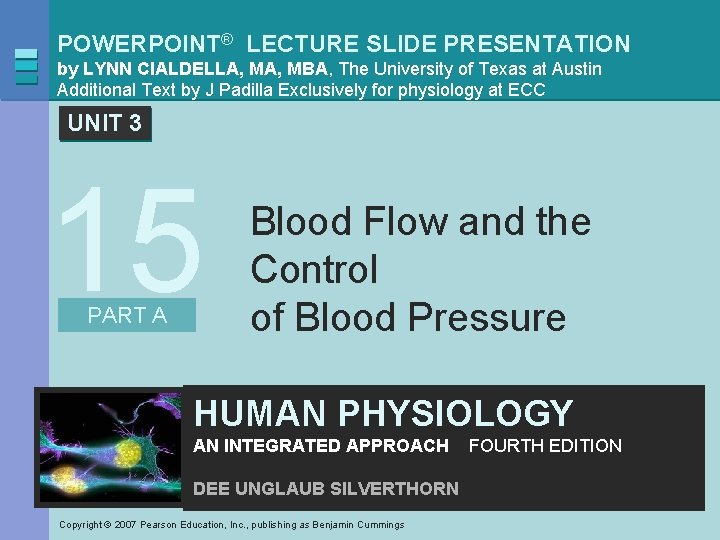 POWERPOINT® LECTURE SLIDE PRESENTATION
by LYNN CIALDELLA, MA, MBA, The University of Texas at Austin
Additional Text by J Padilla Exclusively for physiology at ECC

UNIT 3

15

PART A

Blood Flow and the Control of Blood Pressure

HUMAN PHYSIOLOGY
AN INTEGRATED APPROACH FOURTH EDITION

DEE UNGLAUB SILVERTHORN

Copyright © 2007 Pearson Education, Inc., publishing as Benjamin Cummings